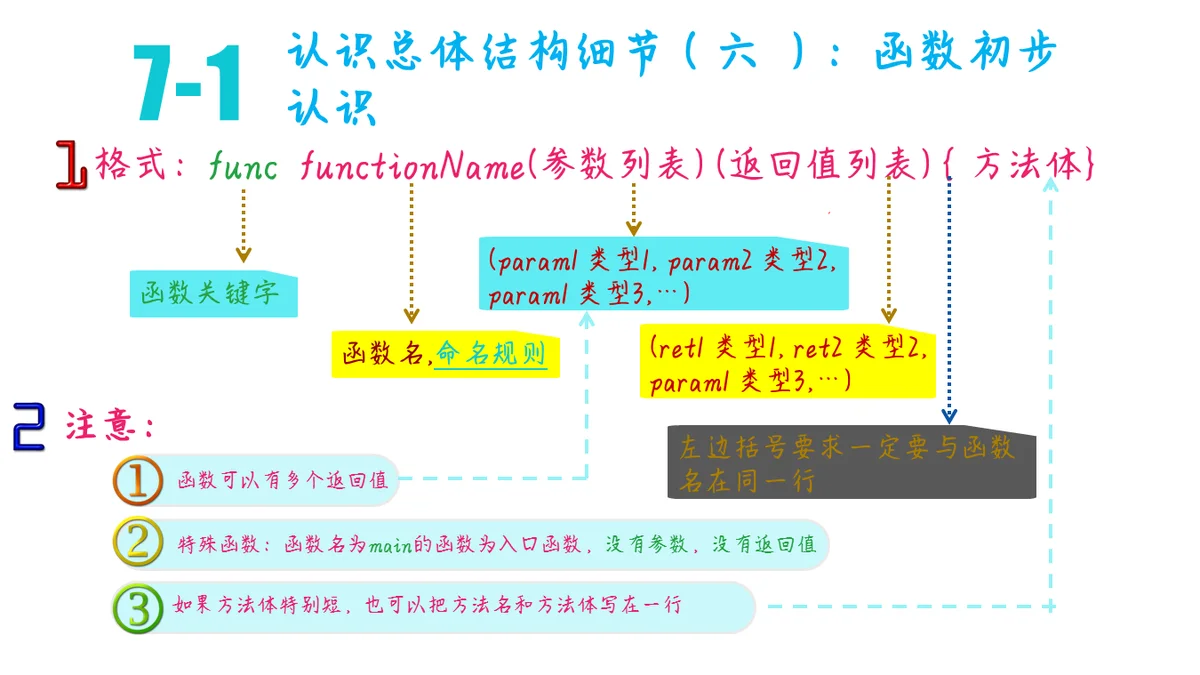 7-1 认识总体结构细节（六）：函数初步认识

1 格式：func functionName(参数列表)(返回值列表){ 方法体}

函数关键字

函数名,命名规则

(param1 类型1, param2 类型2, param1 类型3,…)

(ret1 类型1, ret2 类型2, param1 类型3,…)

左边括号要求一定要与函数名在同一行

2 注意：

① 函数可以有多个返回值

② 特殊函数：函数名为main的函数为入口函数，没有参数，没有返回值

③ 如果方法体特别短，也可以把方法名和方法体写在一行